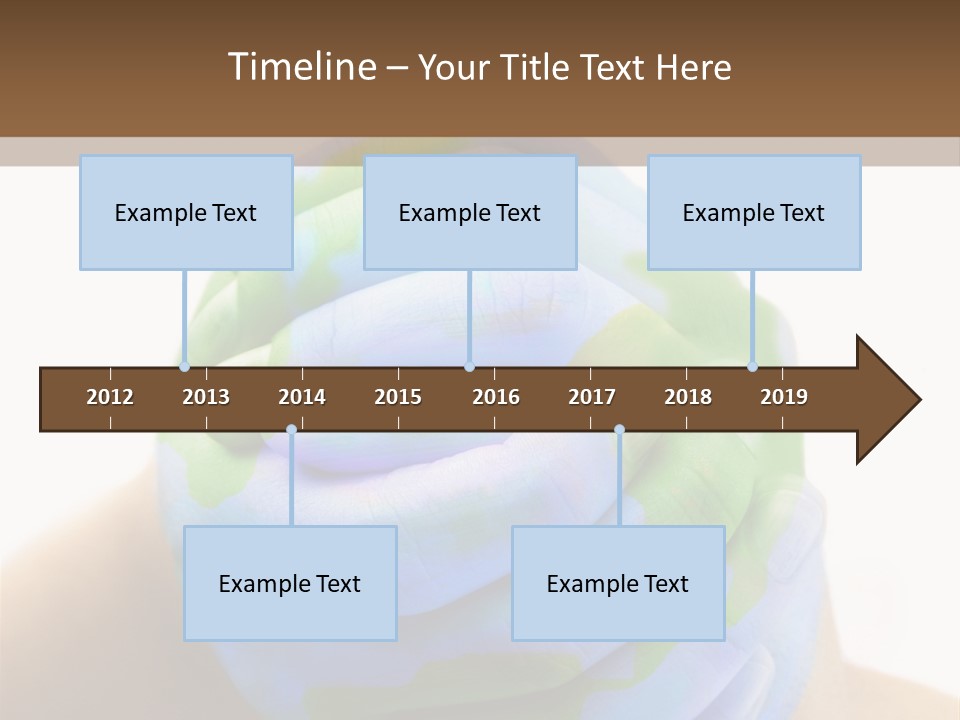 Timeline – Your Title Text Here

Example Text

Example Text

Example Text

2012 2013 2014 2015 2016 2017 2018 2019

Example Text

Example Text